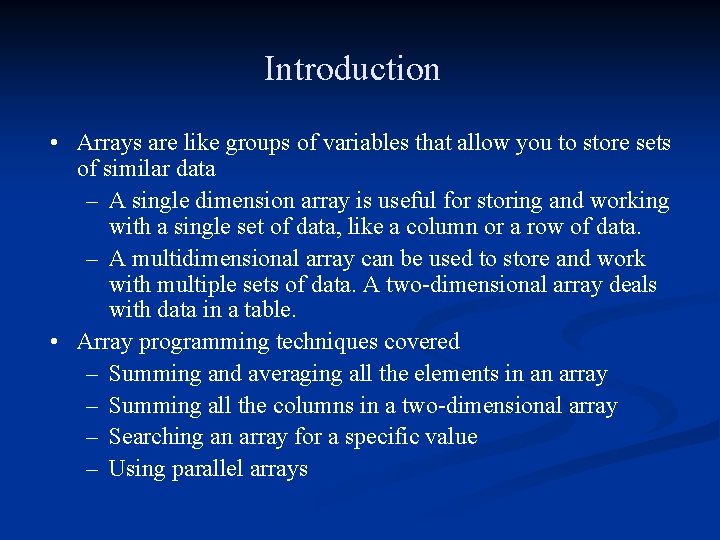 Introduction

• Arrays are like groups of variables that allow you to store sets of similar data
– A single dimension array is useful for storing and working with a single set of data, like a column or a row of data.
– A multidimensional array can be used to store and work with multiple sets of data. A two-dimensional array deals with data in a table.

• Array programming techniques covered
– Summing and averaging all the elements in an array
– Summing all the columns in a two-dimensional array
– Searching an array for a specific value
– Using parallel arrays